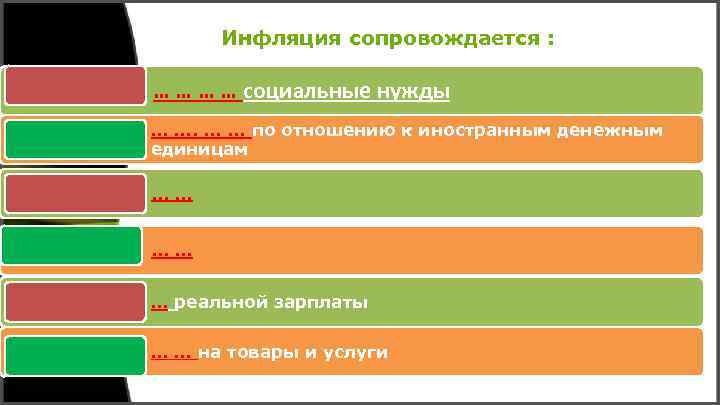 Инфляция сопровождается :

… … … … социальные нужды

… …. … … по отношению к иностранным денежным единицам

… …

… …

… реальной зарплаты

… … на товары и услуги